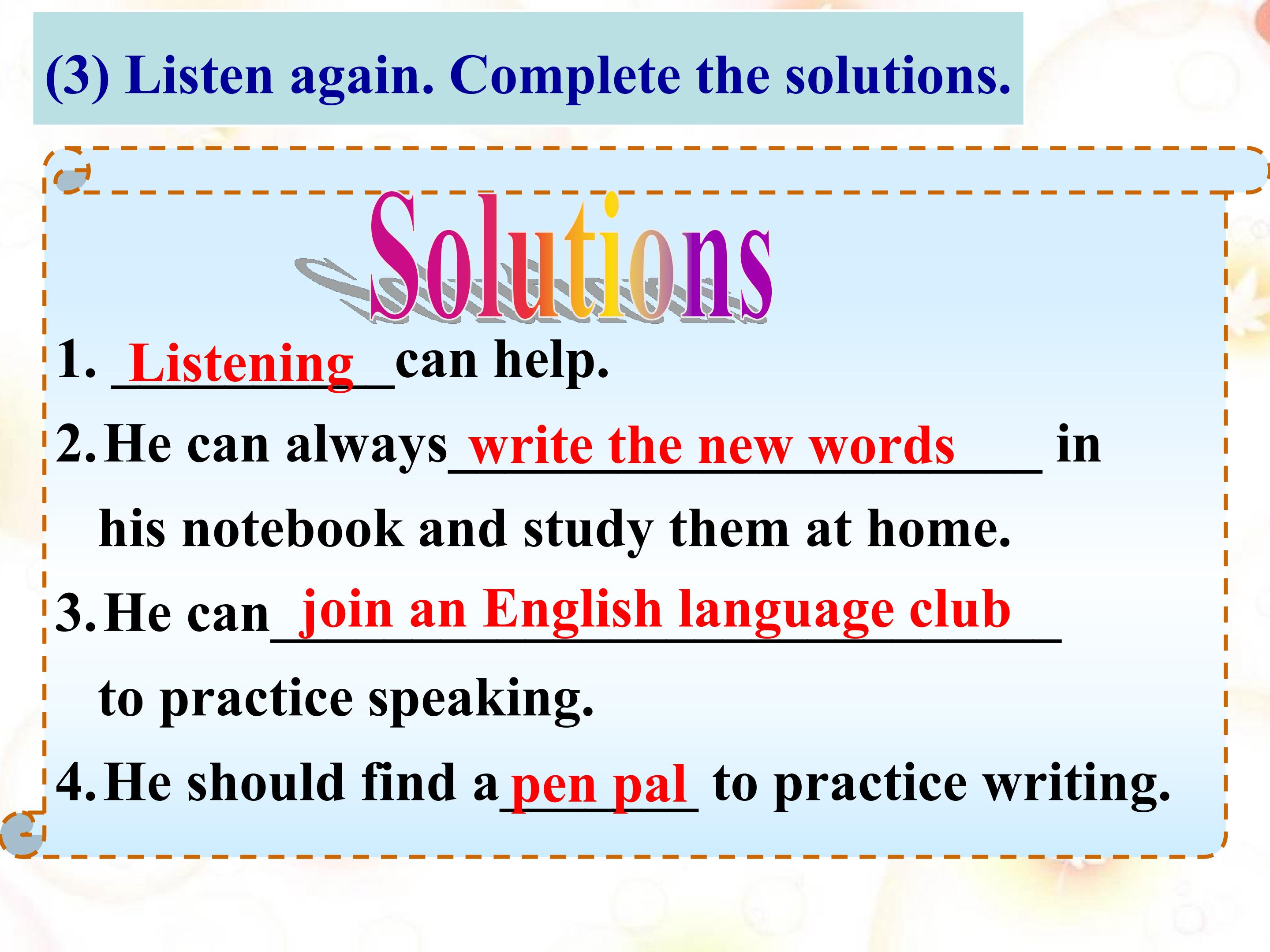 (3) Listen again. Complete the solutions.

Solutions

1. Listening can help.

2. He can always write the new words in his notebook and study them at home.

3. He can join an English language club to practice speaking.

4. He should find a pen pal to practice writing.